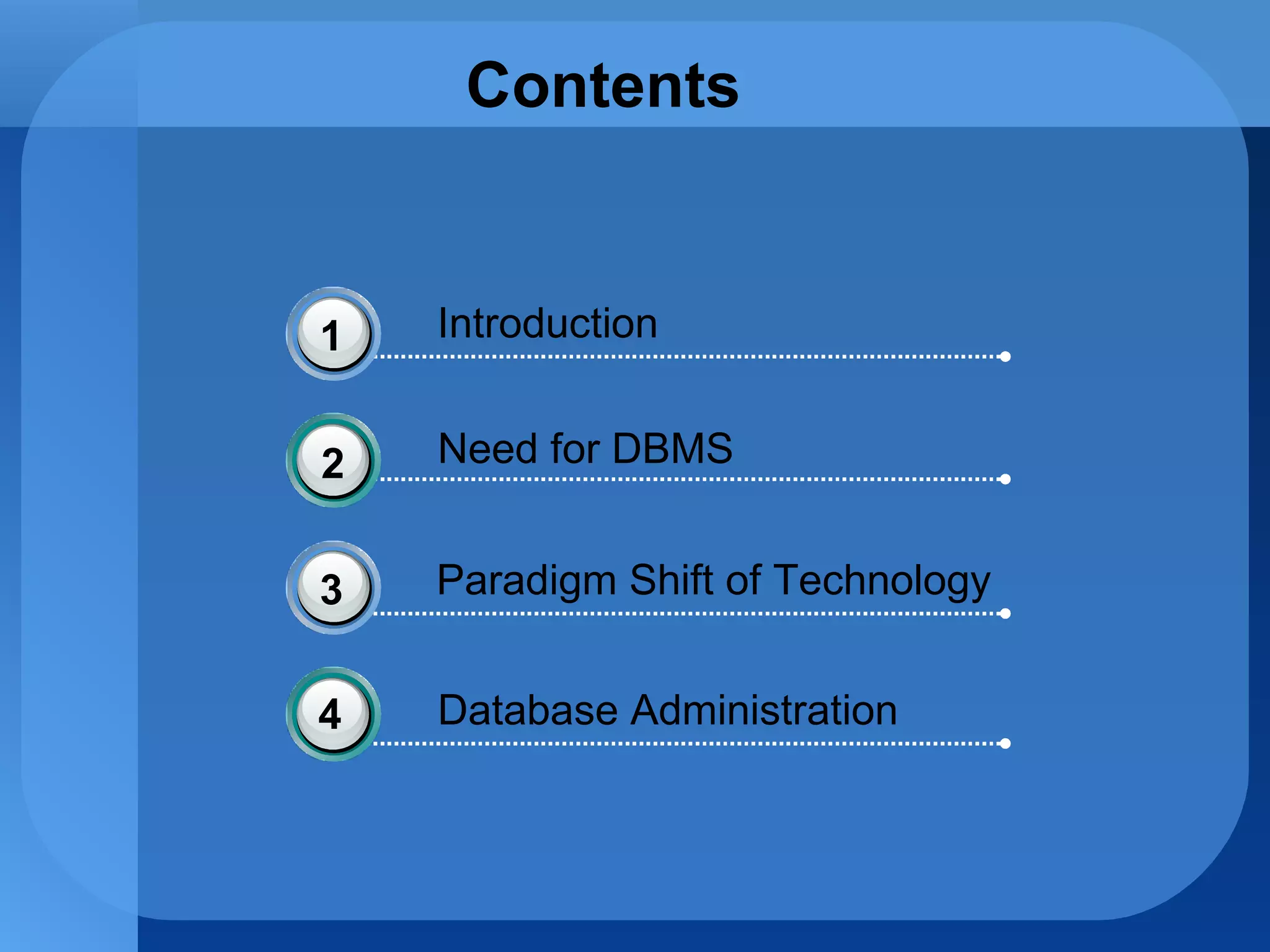 Contents

1 Introduction

2 Need for DBMS

3 Paradigm Shift of Technology

4 Database Administration